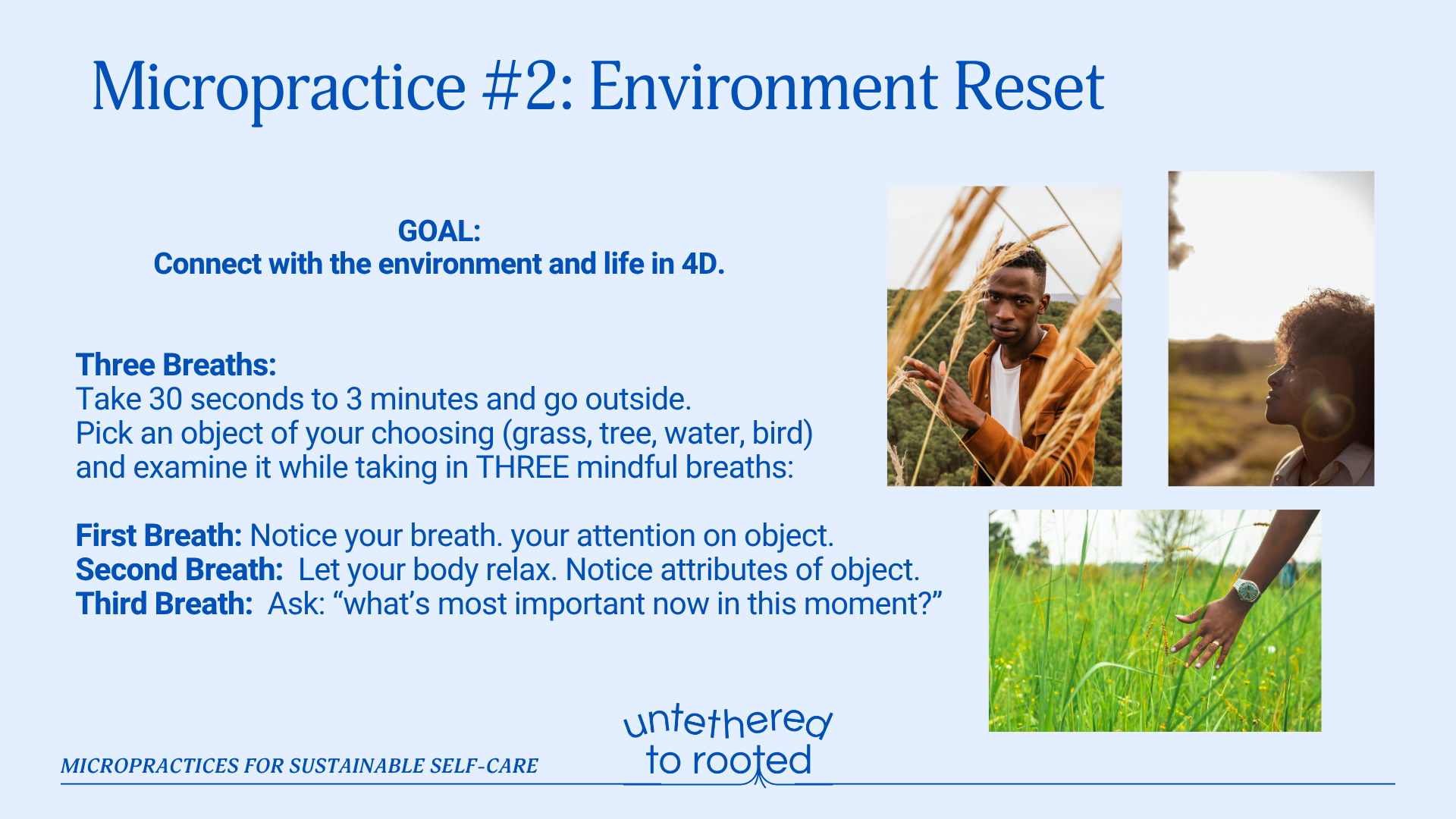 Micropractice #2: Environment Reset

GOAL:
Connect with the environment and life in 4D.

Three Breaths:
Take 30 seconds to 3 minutes and go outside.
Pick an object of your choosing (grass, tree, water, bird) and examine it while taking in THREE mindful breaths:

First Breath: Notice your breath. your attention on object.
Second Breath: Let your body relax. Notice attributes of object.
Third Breath: Ask: “what’s most important now in this moment?”

MICROPRACTICES FOR SUSTAINABLE SELF-CARE

untethered to rooted